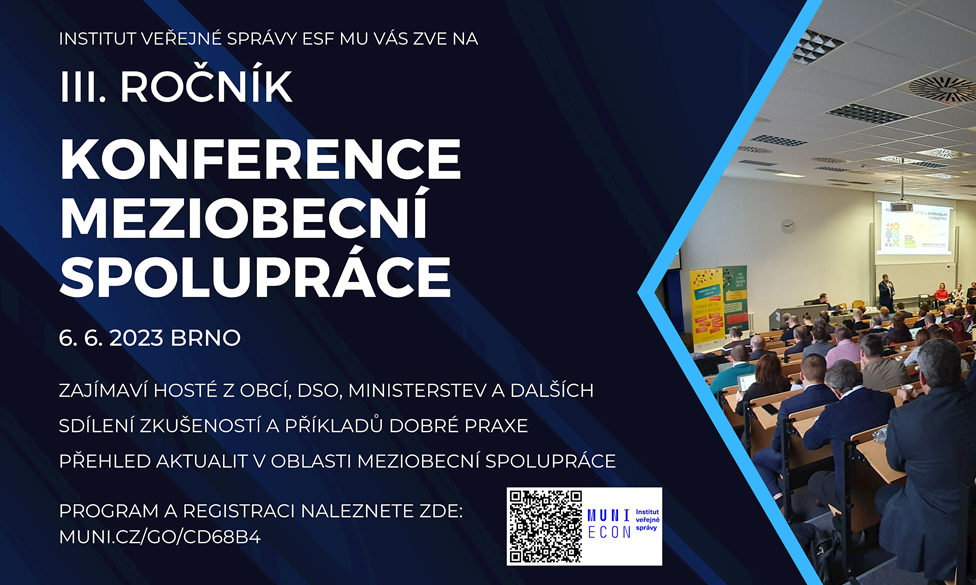 INSTITUT VEŘEJNÉ SPRÁVY ESF MU VÁS ZVE NA

III. ROČNÍK

KONFERENCE MEZIOBECNÍ SPOLUPRÁCE

6. 6. 2023 BRNO

ZAJÍMAVÍ HOSTÉ Z OBCÍ, DSO, MINISTERSTEV A DALŠÍCH

SDÍLENÍ ZKUŠENOSTÍ A PŘÍKLADŮ DOBRÉ PRAXE

PŘEHLED AKTUALIT V OBLASTI MEZIOBECNÍ SPOLUPRÁCE

PROGRAM A REGISTRACI NALEZNETE ZDE:
MUNI.CZ/GO/CD68B4

MUNI ECON Institut veřejné správy